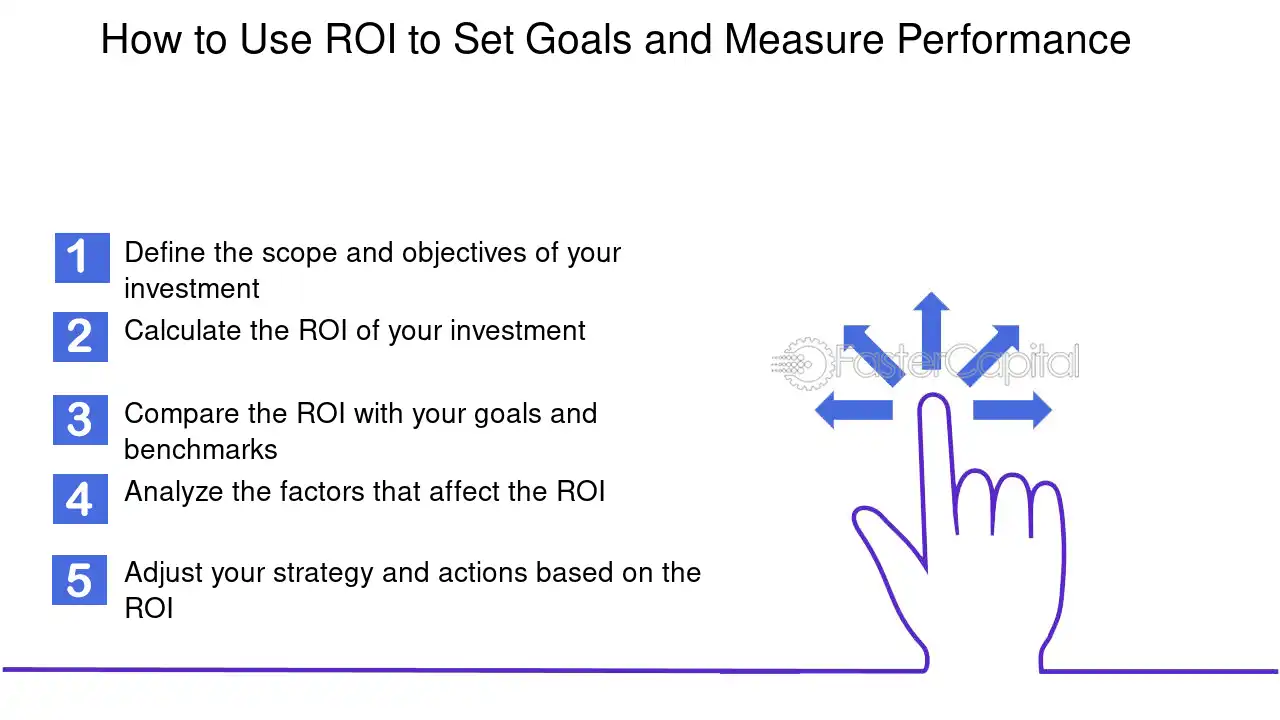 How to Use ROI to Set Goals and Measure Performance

1
Define the scope and objectives of your investment

2
Calculate the ROI of your investment

3
Compare the ROI with your goals and benchmarks

4
Analyze the factors that affect the ROI

5
Adjust your strategy and actions based on the ROI

FasterCapital